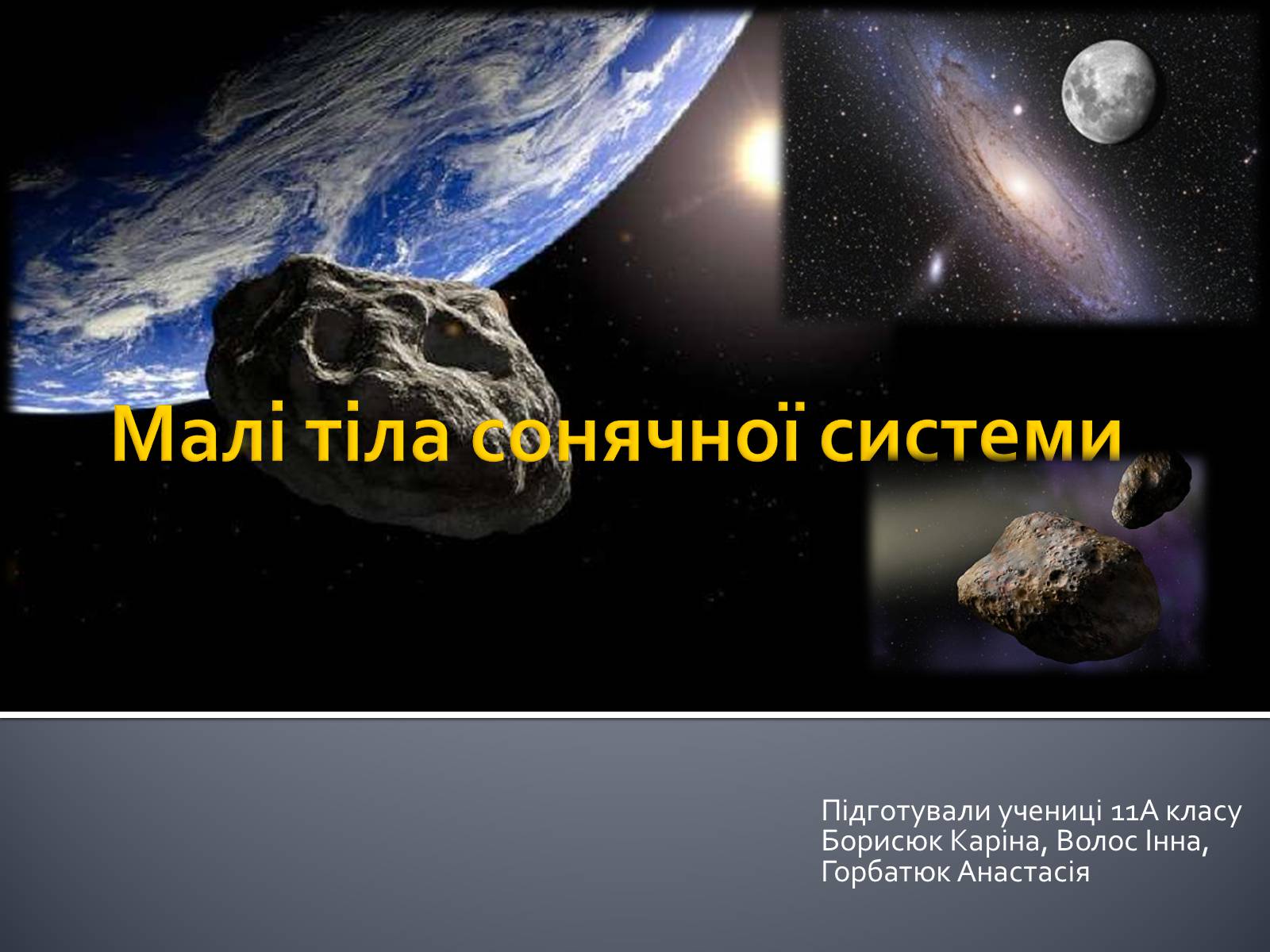 Малі тіла сонячної системи

Підготували учениці 11А класу
Борисюк Каріна, Волос Інна,
Горбатюк Анастасія